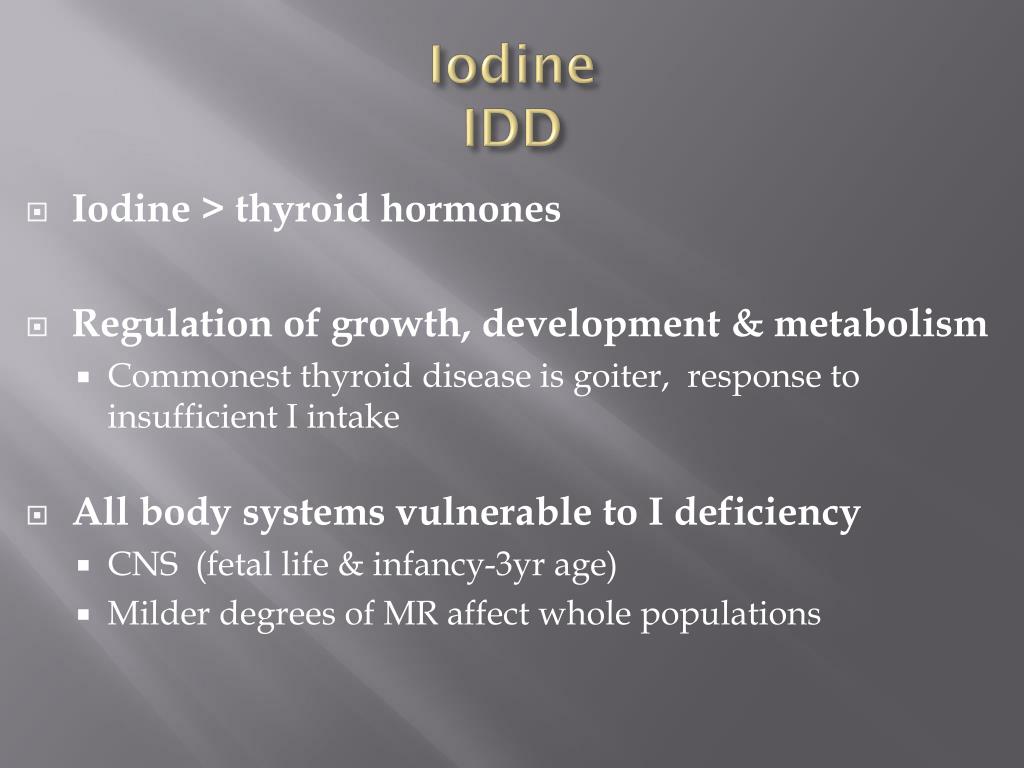 Iodine
IDD

Iodine > thyroid hormones

Regulation of growth, development & metabolism

Commonest thyroid disease is goiter, response to insufficient I intake

All body systems vulnerable to I deficiency

CNS (fetal life & infancy-3yr age)

Milder degrees of MR affect whole populations